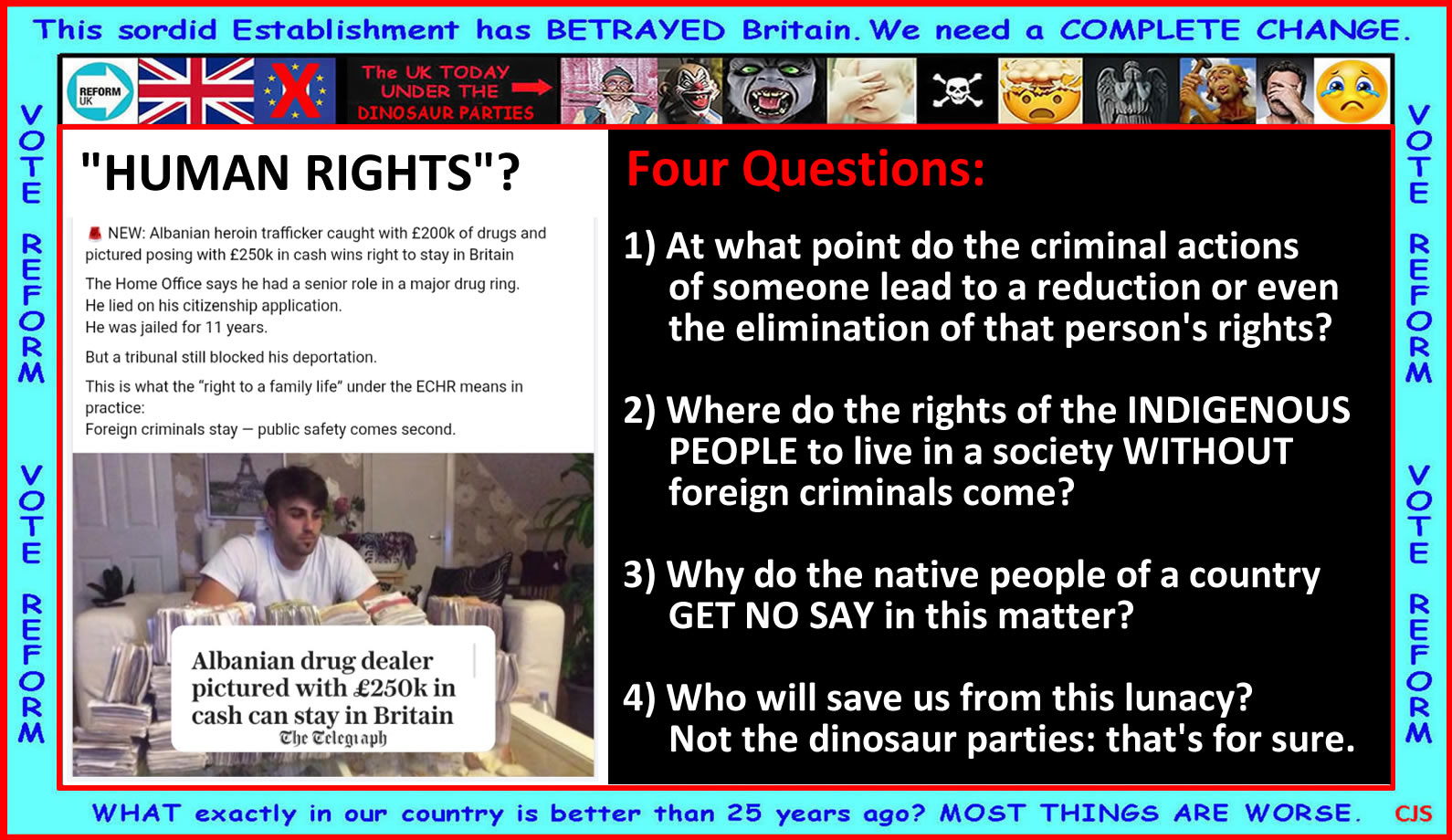 This sordid Establishment has BETRAYED Britain. We need a COMPLETE CHANGE.

REFORM UK

The UK TODAY UNDER THE DINOSAUR PARTIES

VOTE REFORM VOTE REFORM

"HUMAN RIGHTS"?

NEW: Albanian heroin trafficker caught with £200k of drugs and pictured posing with £250k in cash wins right to stay in Britain

The Home Office says he had a senior role in a major drug ring.
He lied on his citizenship application.
He was jailed for 11 years.

But a tribunal still blocked his deportation.

This is what the "right to a family life" under the ECHR means in practice:
Foreign criminals stay — public safety comes second.

Albanian drug dealer pictured with £250k in cash can stay in Britain
The Telegraph

Four Questions:

1) At what point do the criminal actions of someone lead to a reduction or even the elimination of that person's rights?

2) Where do the rights of the INDIGENOUS PEOPLE to live in a society WITHOUT foreign criminals come?

3) Why do the native people of a country GET NO SAY in this matter?

4) Who will save us from this lunacy? Not the dinosaur parties: that's for sure.

VOTE REFORM VOTE REFORM

WHAT exactly in our country is better than 25 years ago? MOST THINGS ARE WORSE. CJS